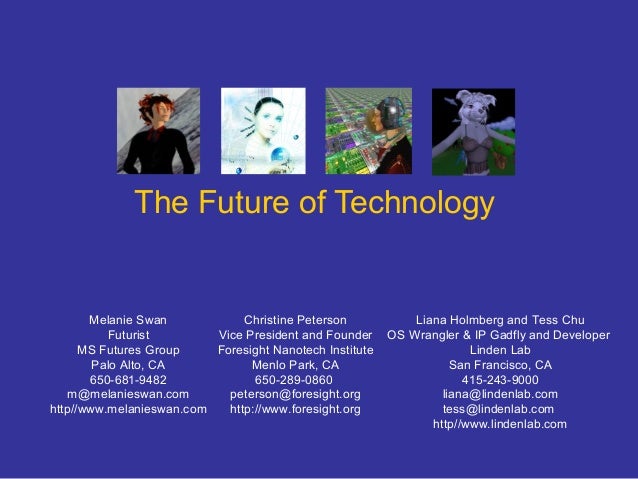 The Future of Technology

Melanie Swan
Futurist
MS Futures Group
Palo Alto, CA
650-681-9482
m@melanieswan.com
http//www.melanieswan.com

Christine Peterson
Vice President and Founder
Foresight Nanotech Institute
Menlo Park, CA
650-289-0860
peterson@foresight.org
http://www.foresight.org

Liana Holmberg and Tess Chu
OS Wrangler & IP Gadfly and Developer
Linden Lab
San Francisco, CA
415-243-9000
liana@lindenlab.com
tess@lindenlab.com
http//www.lindenlab.com